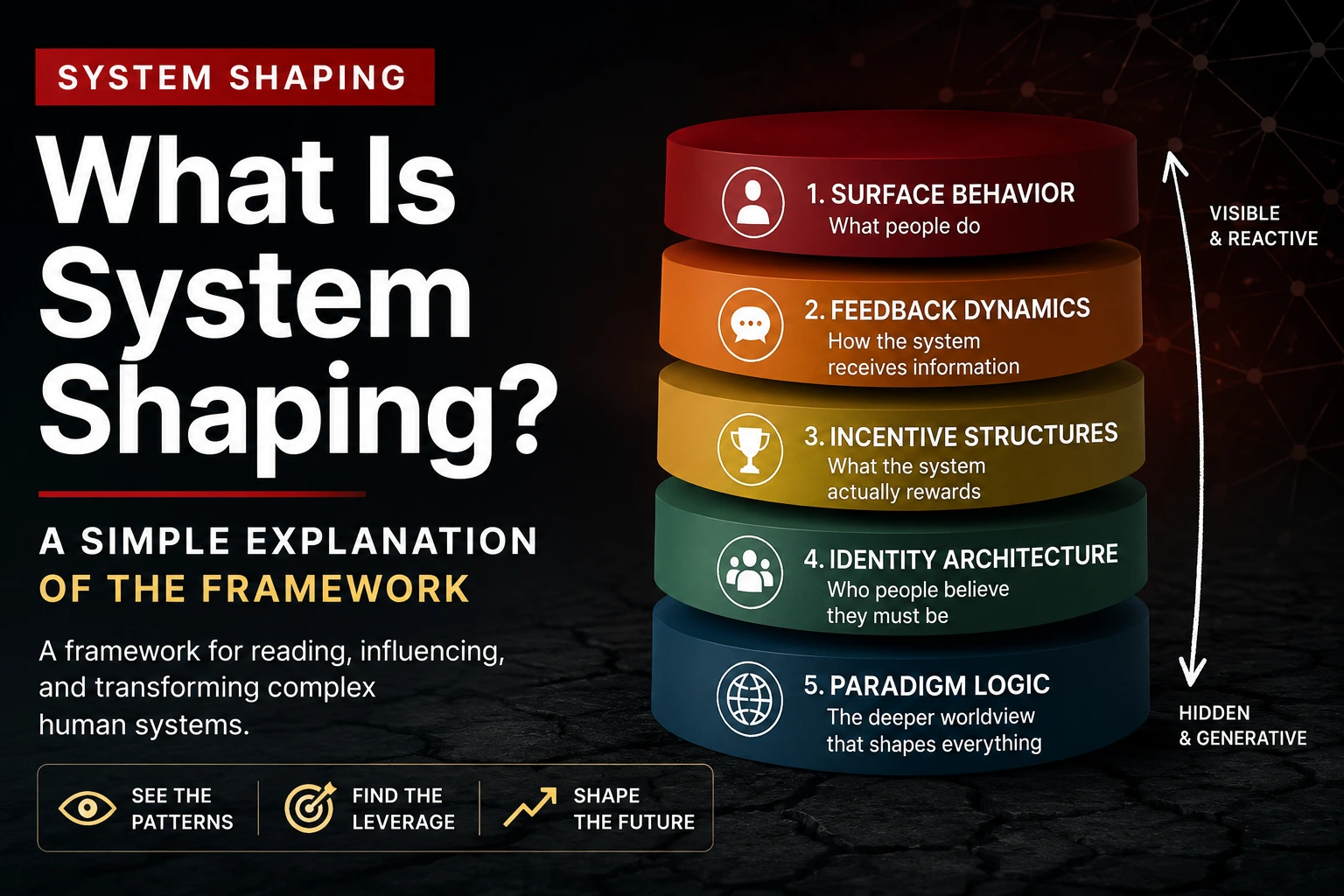 SYSTEM SHAPING

What Is System Shaping?

A SIMPLE EXPLANATION OF THE FRAMEWORK

A framework for reading, influencing, and transforming complex human systems.

SEE THE PATTERNS

FIND THE LEVERAGE

SHAPE THE FUTURE

1. SURFACE BEHAVIOR
What people do

2. FEEDBACK DYNAMICS
How the system receives information

3. INCENTIVE STRUCTURES
What the system actually rewards

4. IDENTITY ARCHITECTURE
Who people believe they must be

5. PARADIGM LOGIC
The deeper worldview that shapes everything

VISIBLE & REACTIVE

HIDDEN & GENERATIVE